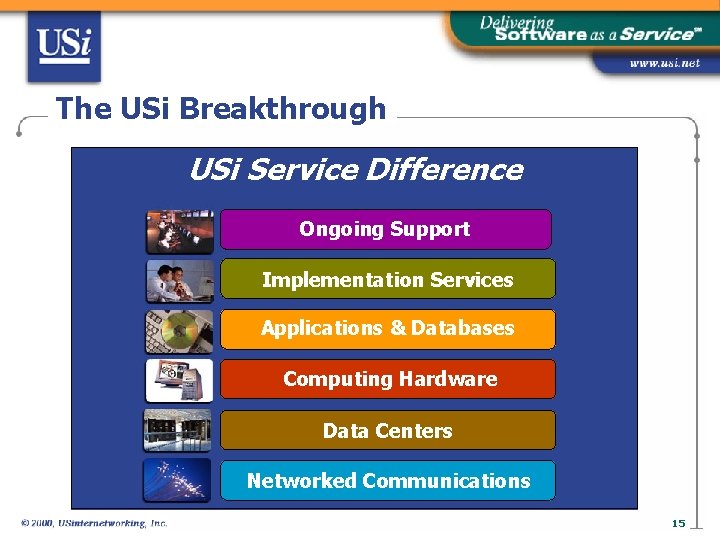 USi

Delivering Software as a Service℠

www.usi.net

The USi Breakthrough

USi Service Difference

Ongoing Support

Implementation Services

Applications & Databases

Computing Hardware

Data Centers

Networked Communications

© 2000, USinternetworking, Inc.

15